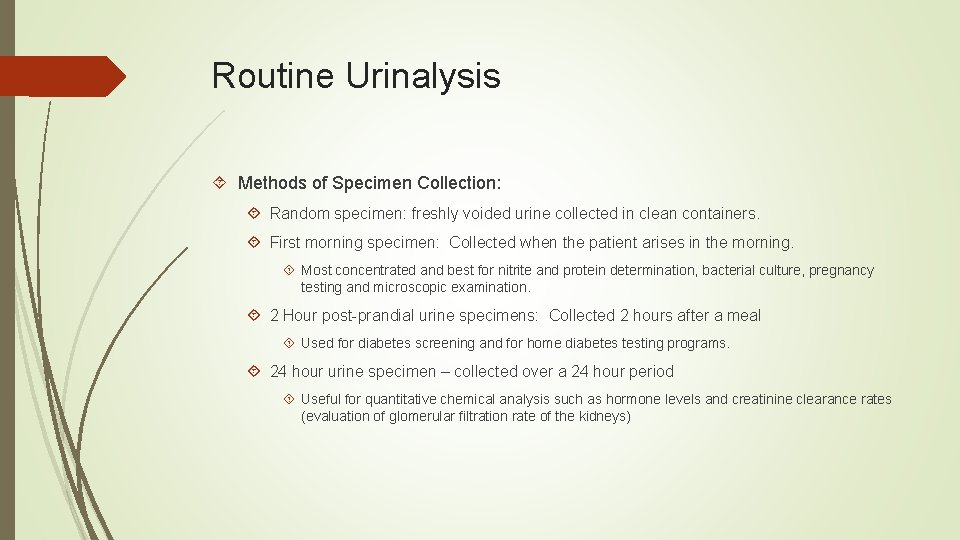 Routine Urinalysis

Methods of Specimen Collection:

Random specimen: freshly voided urine collected in clean containers.

First morning specimen: Collected when the patient arises in the morning.

Most concentrated and best for nitrite and protein determination, bacterial culture, pregnancy testing and microscopic examination.

2 Hour post-prandial urine specimens: Collected 2 hours after a meal

Used for diabetes screening and for home diabetes testing programs.

24 hour urine specimen – collected over a 24 hour period

Useful for quantitative chemical analysis such as hormone levels and creatinine clearance rates (evaluation of glomerular filtration rate of the kidneys)